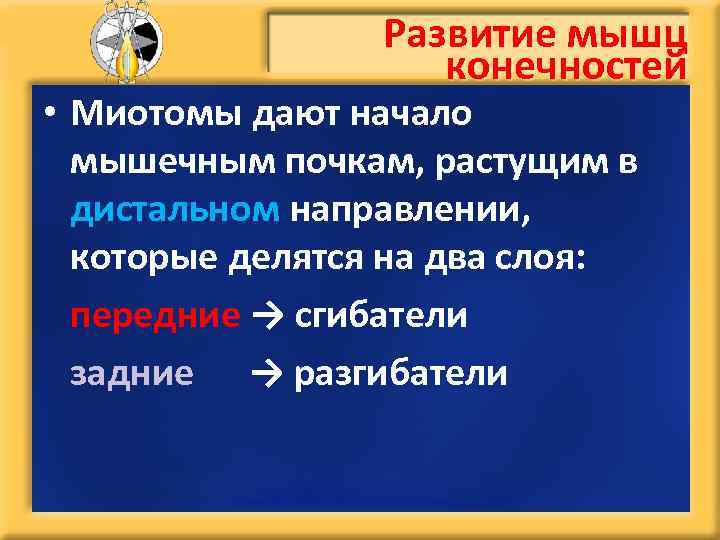 Развитие мышц конечностей

• Миотомы дают начало мышечным почкам, растущим в дистальном направлении, которые делятся на два слоя:

передние → сгибатели

задние → разгибатели